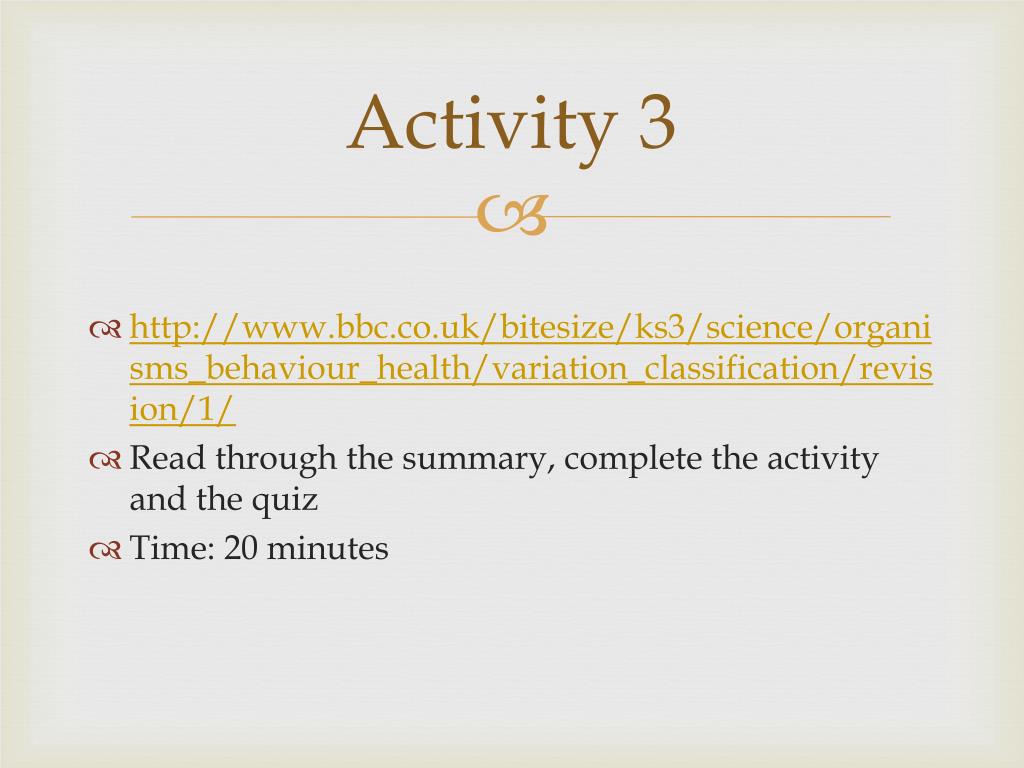 Activity 3

http://www.bbc.co.uk/bitesize/ks3/science/organisms_behaviour_health/variation_classification/revision/1/

Read through the summary, complete the activity and the quiz

Time: 20 minutes